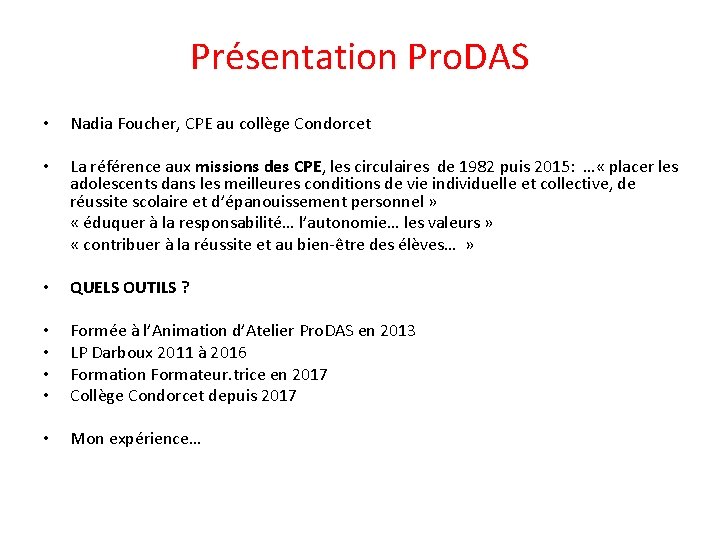 Présentation ProDAS

• Nadia Foucher, CPE au collège Condorcet

• La référence aux missions des CPE, les circulaires de 1982 puis 2015: …« placer les adolescents dans les meilleures conditions de vie individuelle et collective, de réussite scolaire et d'épanouissement personnel »
« éduquer à la responsabilité… l'autonomie… les valeurs »
« contribuer à la réussite et au bien-être des élèves… »

• QUELS OUTILS ?

• Formée à l'Animation d'Atelier ProDAS en 2013
• LP Darboux 2011 à 2016
• Formation Formateur.trice en 2017
• Collège Condorcet depuis 2017

• Mon expérience…